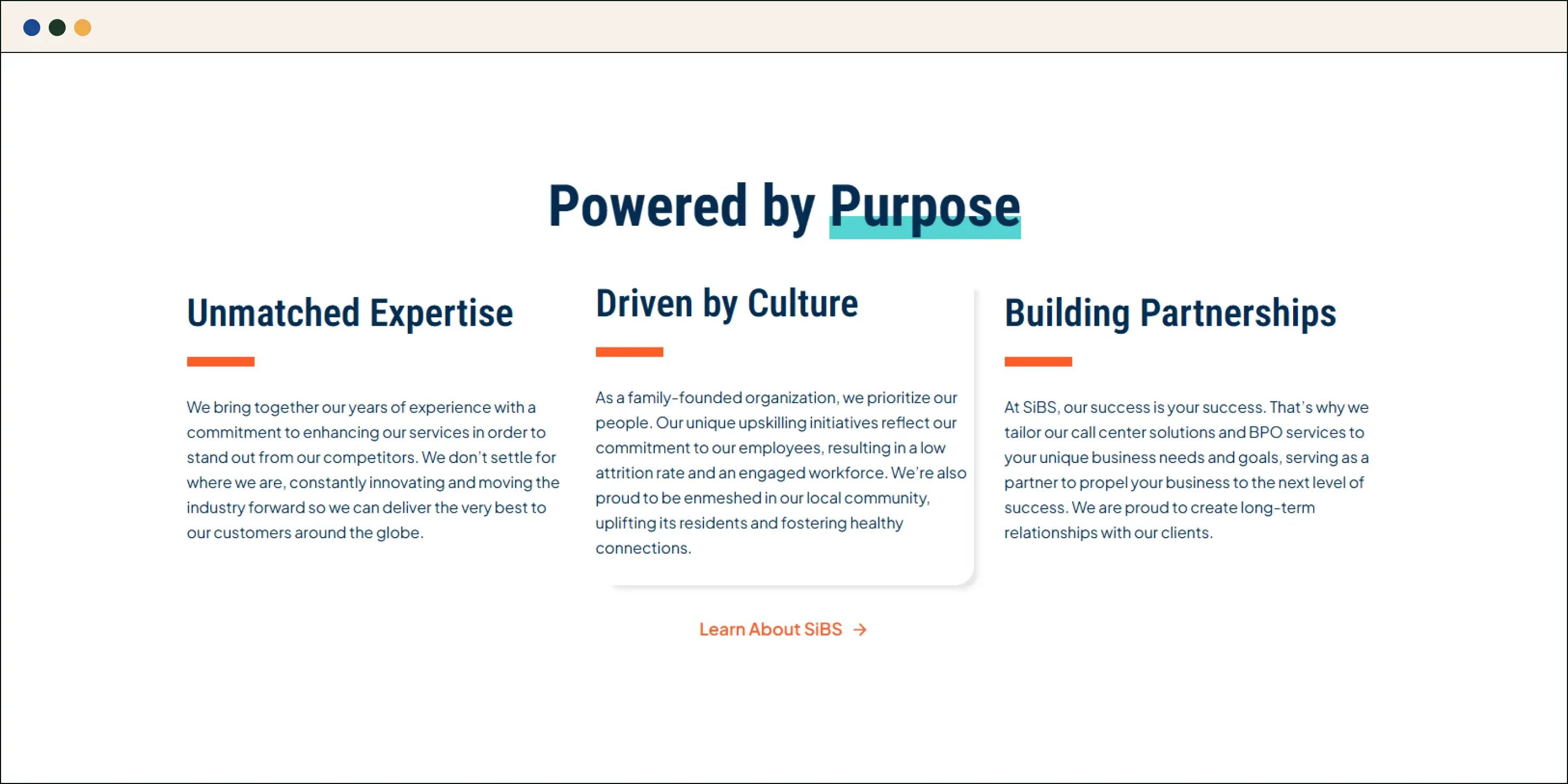 Powered by Purpose

Unmatched Expertise

We bring together our years of experience with a commitment to enhancing our services in order to stand out from our competitors. We don't settle for where we are, constantly innovating and moving the industry forward so we can deliver the very best to our customers around the globe.

Driven by Culture

As a family-founded organization, we prioritize our people. Our unique upskilling initiatives reflect our commitment to our employees, resulting in a low attrition rate and an engaged workforce. We're also proud to be enmeshed in our local community, uplifting its residents and fostering healthy connections.

Building Partnerships

At SiBS, our success is your success. That's why we tailor our call center solutions and BPO services to your unique business needs and goals, serving as a partner to propel your business to the next level of success. We are proud to create long-term relationships with our clients.

Learn About SiBS →